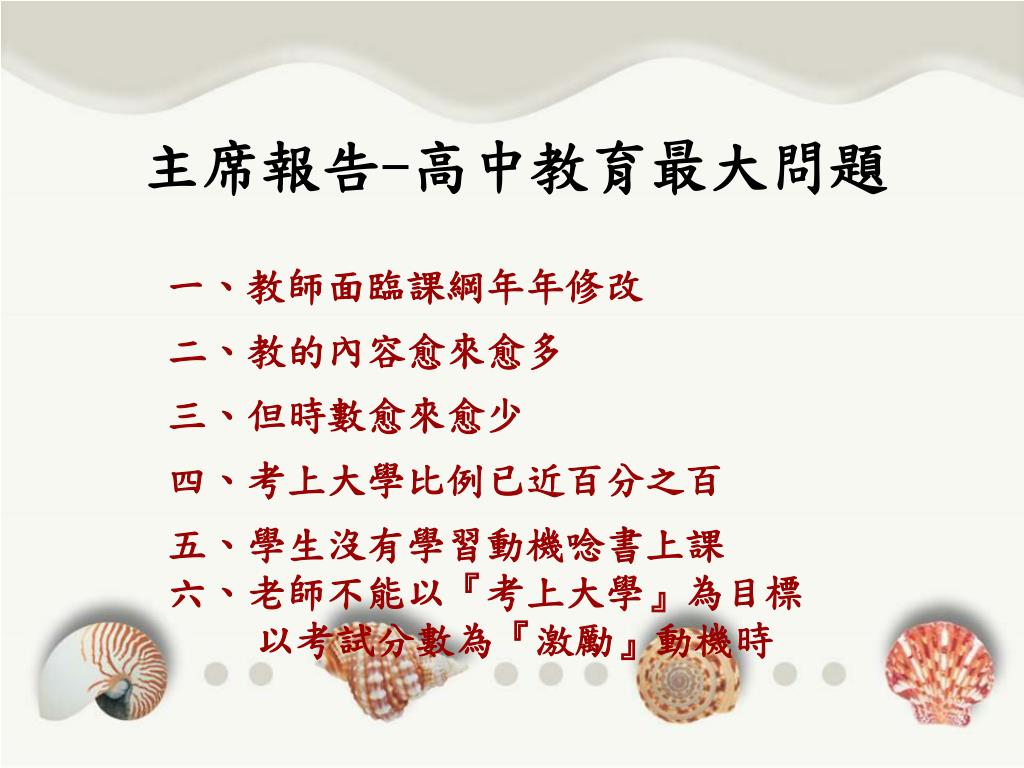 主席報告–高中教育最大問題

一、教師面臨課綱年年修改

二、教的內容愈來愈多

三、但時數愈來愈少

四、考上大學比例已近百分之百

五、學生沒有學習動機唸書上課

六、老師不能以『考上大學』為目標
以考試分數為『激勵』動機時